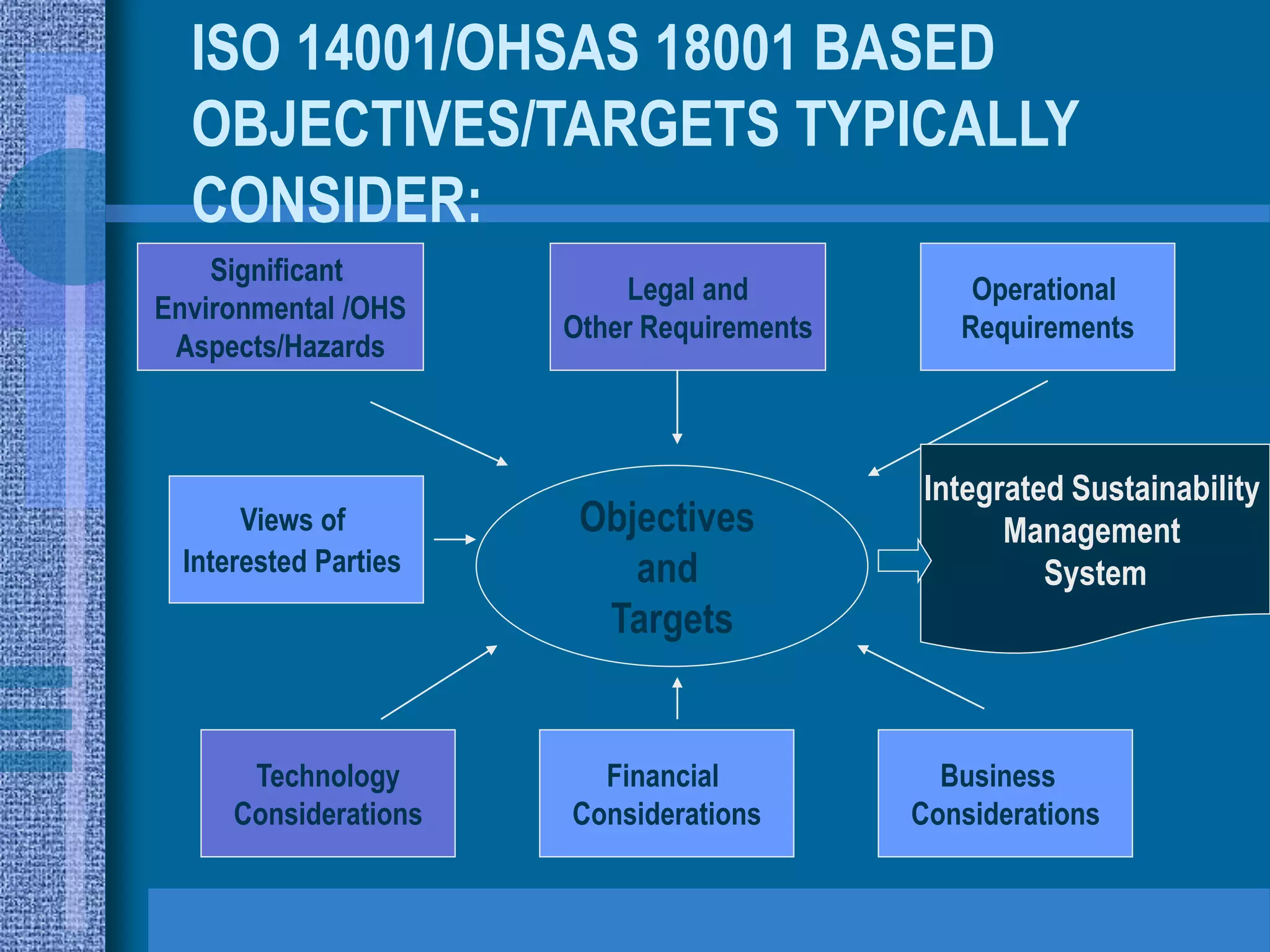 ISO 14001/OHSAS 18001 BASED OBJECTIVES/TARGETS TYPICALLY CONSIDER:

Significant Environmental /OHS Aspects/Hazards

Legal and Other Requirements

Operational Requirements

Views of Interested Parties

Objectives and Targets

Integrated Sustainability Management System

Technology Considerations

Financial Considerations

Business Considerations